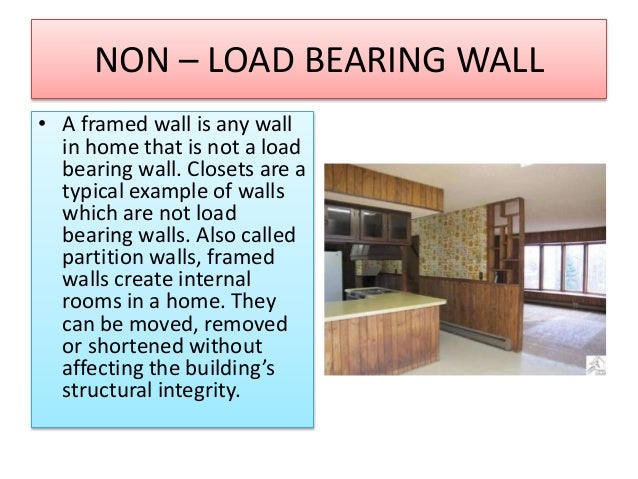 NON – LOAD BEARING WALL

• A framed wall is any wall in home that is not a load bearing wall. Closets are a typical example of walls which are not load bearing walls. Also called partition walls, framed walls create internal rooms in a home. They can be moved, removed or shortened without affecting the building's structural integrity.